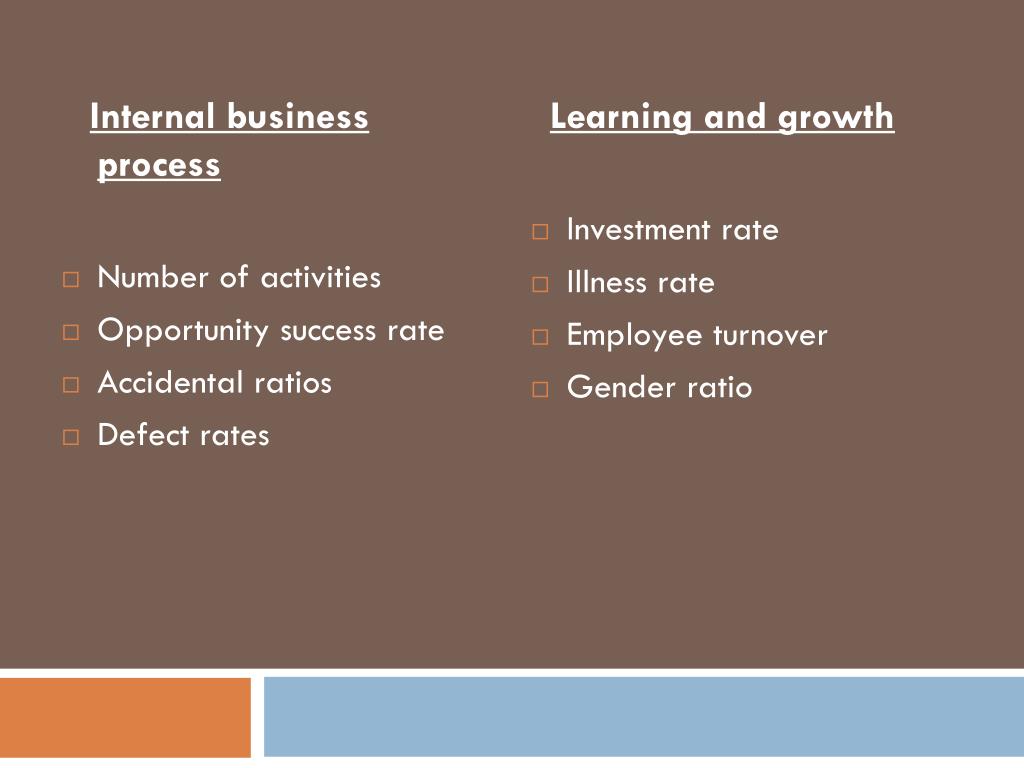 Internal business process

□ Number of activities
□ Opportunity success rate
□ Accidental ratios
□ Defect rates

Learning and growth

□ Investment rate
□ Illness rate
□ Employee turnover
□ Gender ratio